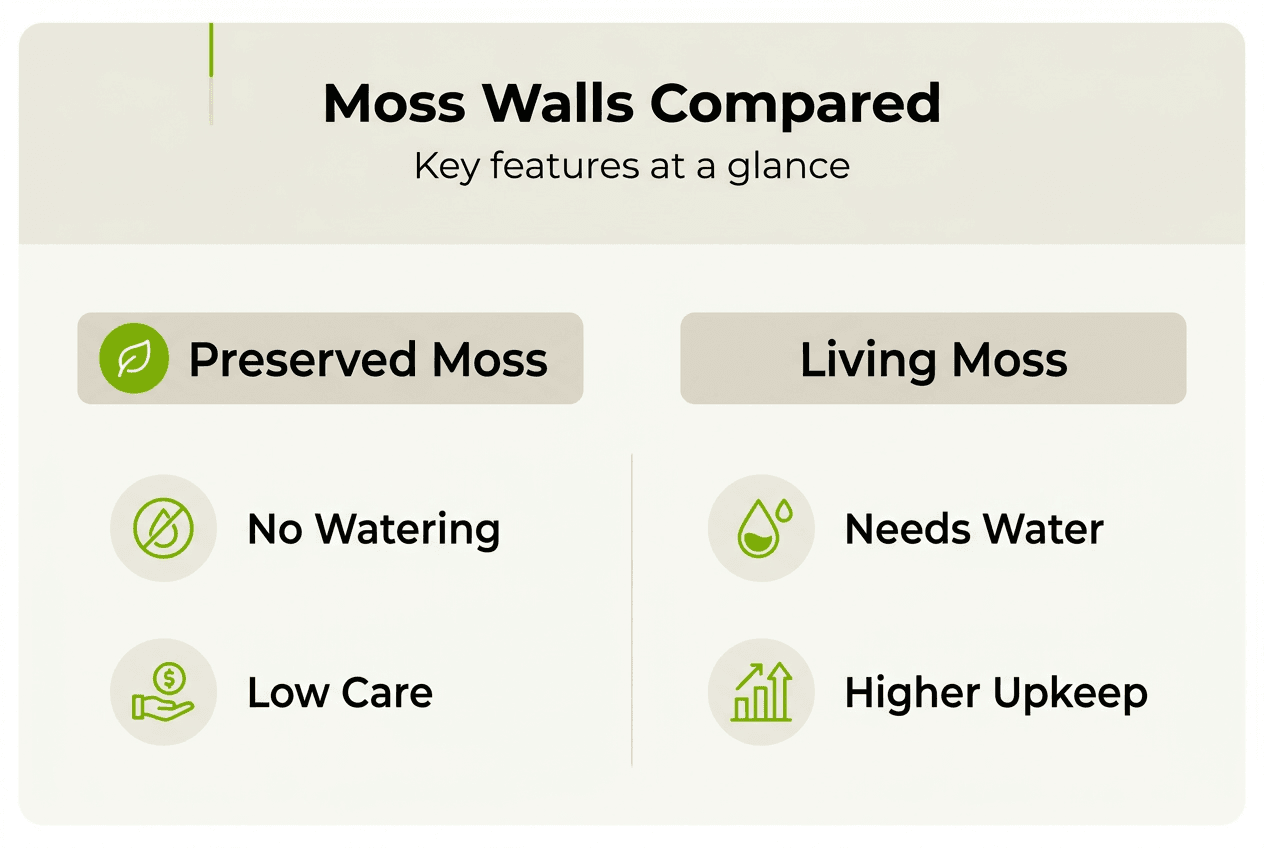 Moss Walls Compared

Key features at a glance

Preserved Moss

No Watering

Low Care

Living Moss

Needs Water

Higher Upkeep